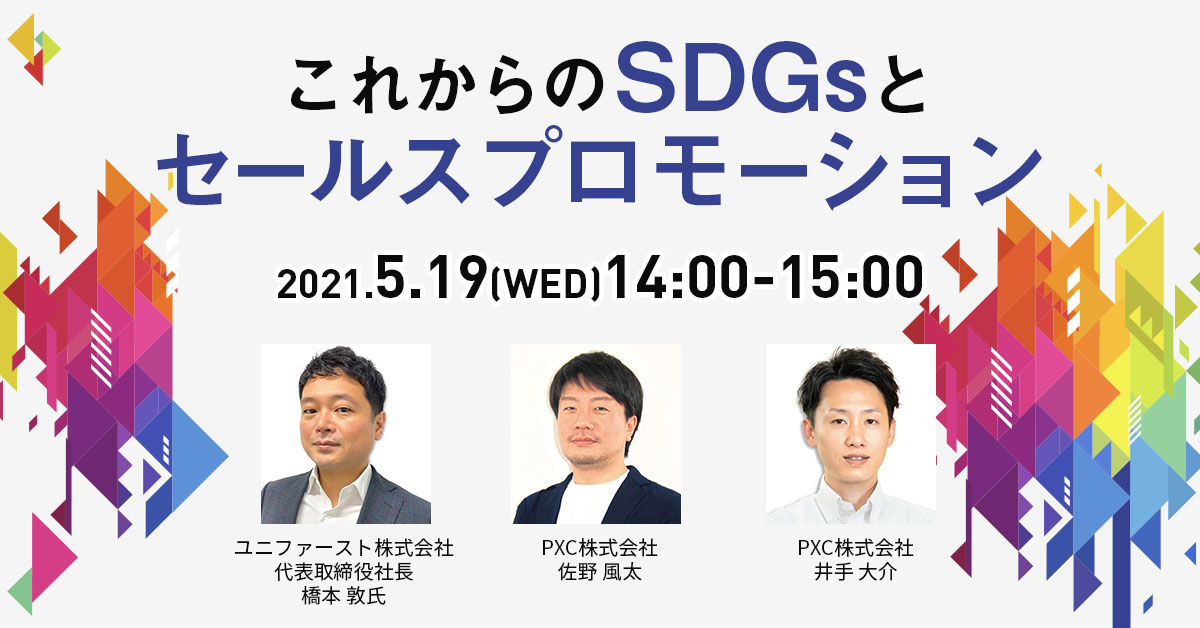 これからのSDGsと
セールスプロモーション

2021.5.19(WED)14:00-15:00

ユニファースト株式会社
代表取締役社長
橋本 敦氏

PXC株式会社
佐野 風太

PXC株式会社
井手 大介